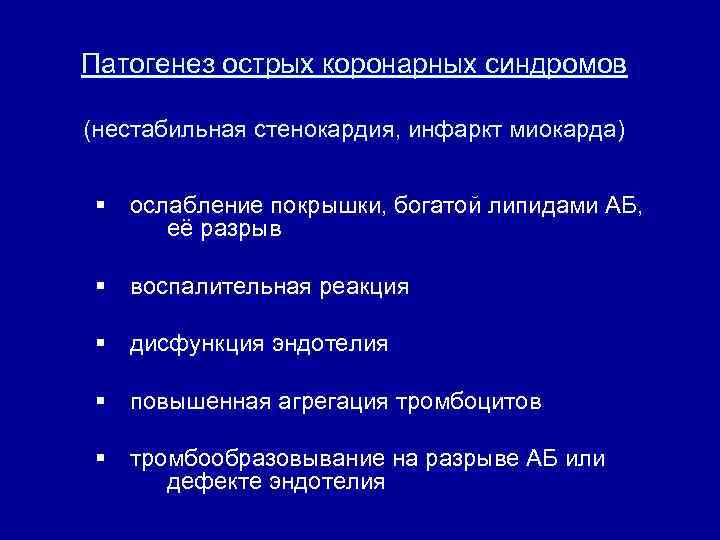 Патогенез острых коронарных синдромов

(нестабильная стенокардия, инфаркт миокарда)

▪ ослабление покрышки, богатой липидами АБ, её разрыв

▪ воспалительная реакция

▪ дисфункция эндотелия

▪ повышенная агрегация тромбоцитов

▪ тромбообразовывание на разрыве АБ или дефекте эндотелия